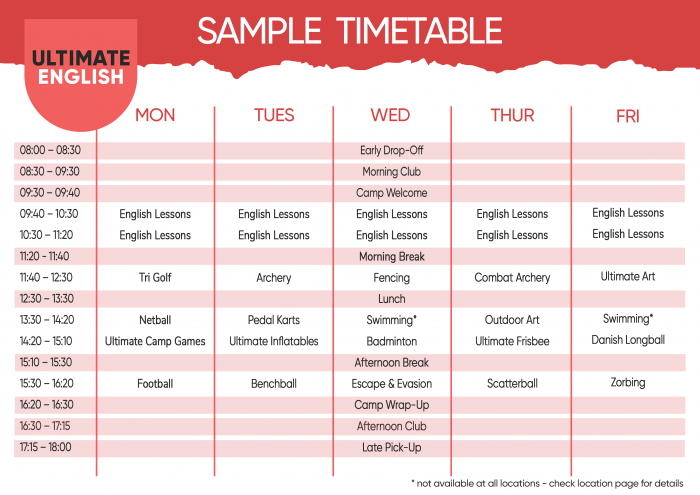 SAMPLE TIMETABLE

ULTIMATE ENGLISH

| | MON | TUES | WED | THUR | FRI |
|---|---|---|---|---|---|
| 08:00 – 08:30 | | | Early Drop-Off | | |
| 08:30 – 09:30 | | | Morning Club | | |
| 09:30 – 09:40 | | | Camp Welcome | | |
| 09:40 – 10:30 | English Lessons | English Lessons | English Lessons | English Lessons | English Lessons |
| 10:30 – 11:20 | English Lessons | English Lessons | English Lessons | English Lessons | English Lessons |
| 11:20 - 11:40 | | | Morning Break | | |
| 11:40 – 12:30 | Tri Golf | Archery | Fencing | Combat Archery | Ultimate Art |
| 12:30 – 13:30 | | | Lunch | | |
| 13:30 – 14:20 | Netball | Pedal Karts | Swimming* | Outdoor Art | Swimming* |
| 14:20 – 15:10 | Ultimate Camp Games | Ultimate Inflatables | Badminton | Ultimate Frisbee | Danish Longball |
| 15:10 – 15:30 | | | Afternoon Break | | |
| 15:30 – 16:20 | Football | Benchball | Escape & Evasion | Scatterball | Zorbing |
| 16:20 – 16:30 | | | Camp Wrap-Up | | |
| 16:30 – 17:15 | | | Afternoon Club | | |
| 17:15 – 18:00 | | | Late Pick-Up | | |

* not available at all locations - check location page for details